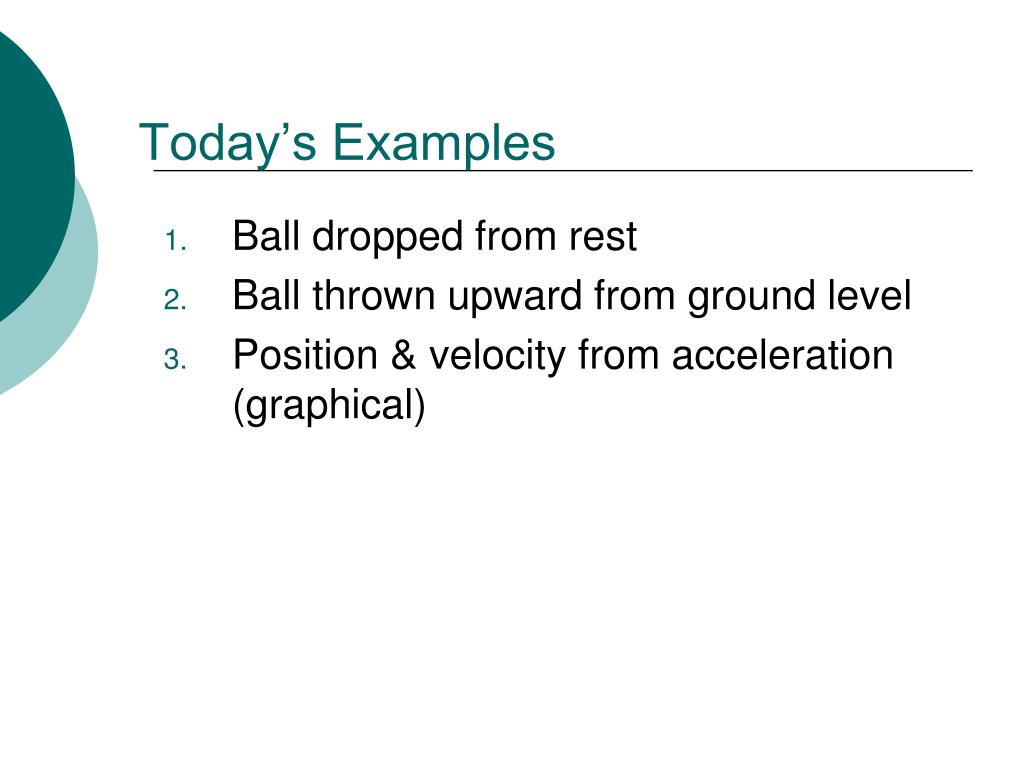 Today’s Examples

1. Ball dropped from rest
2. Ball thrown upward from ground level
3. Position & velocity from acceleration (graphical)